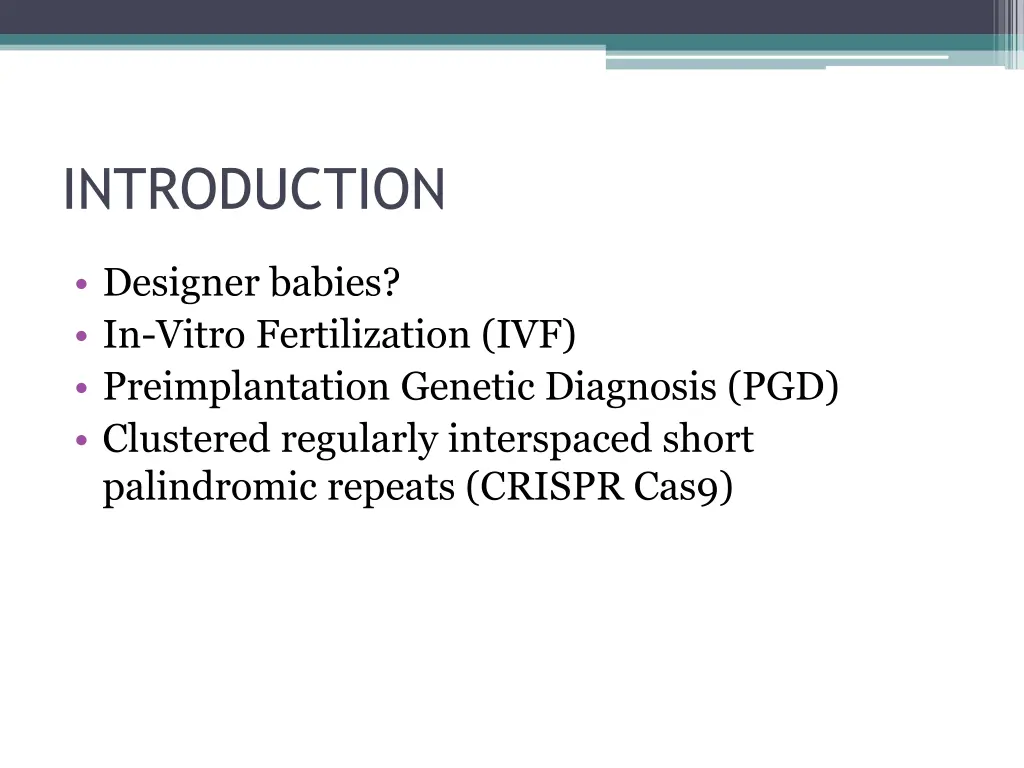 INTRODUCTION

• Designer babies?
• In-Vitro Fertilization (IVF)
• Preimplantation Genetic Diagnosis (PGD)
• Clustered regularly interspaced short palindromic repeats (CRISPR Cas9)